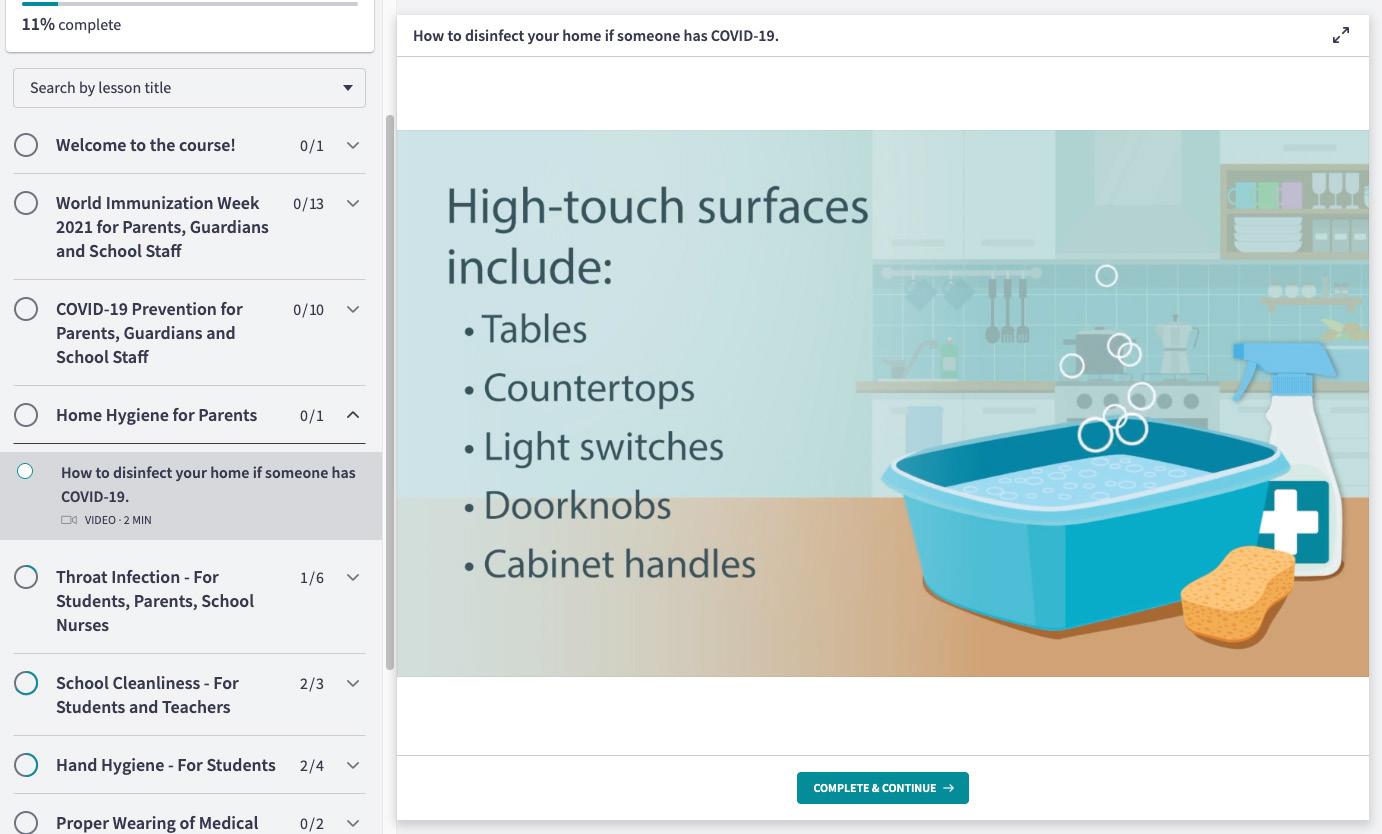 11% complete

Search by lesson title

Welcome to the course! 0/1

World Immunization Week 2021 for Parents, Guardians and School Staff 0/13

COVID-19 Prevention for Parents, Guardians and School Staff 0/10

Home Hygiene for Parents 0/1

How to disinfect your home if someone has COVID-19.
VIDEO · 2 MIN

Throat Infection - For Students, Parents, School Nurses 1/6

School Cleanliness - For Students and Teachers 2/3

Hand Hygiene - For Students 2/4

Proper Wearing of Medical 0/2

How to disinfect your home if someone has COVID-19.

High-touch surfaces include:
• Tables
• Countertops
• Light switches
• Doorknobs
• Cabinet handles

COMPLETE & CONTINUE →